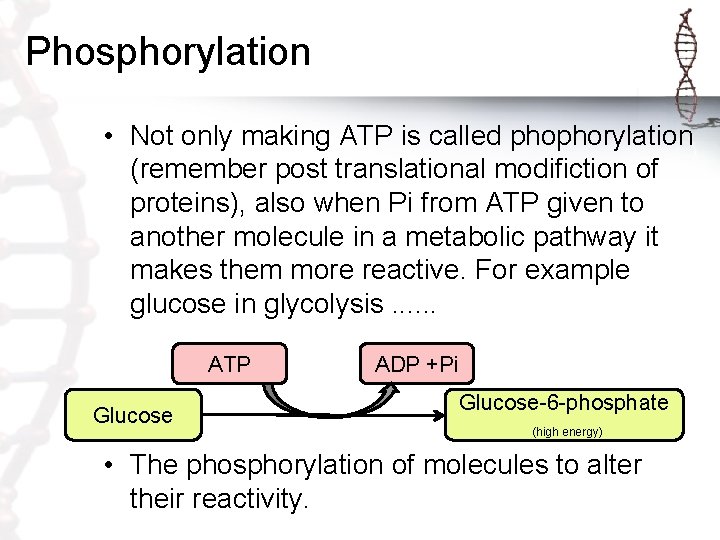 Phosphorylation

• Not only making ATP is called phophorylation (remember post translational modifiction of proteins), also when Pi from ATP given to another molecule in a metabolic pathway it makes them more reactive. For example glucose in glycolysis ......

ATP

ADP +Pi

Glucose

Glucose-6-phosphate
(high energy)

• The phosphorylation of molecules to alter their reactivity.